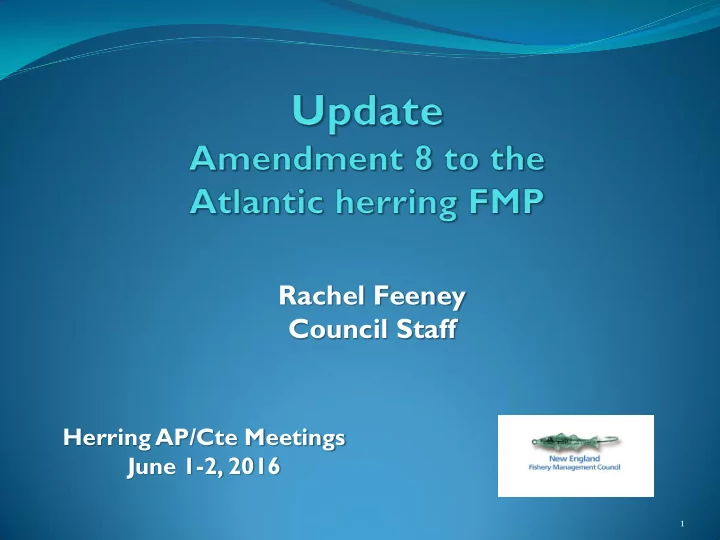 Update
Amendment 8 to the Atlantic herring FMP

Rachel Feeney
Council Staff

Herring AP/Cte Meetings
June 1-2, 2016

New England
Fishery Management Council

1